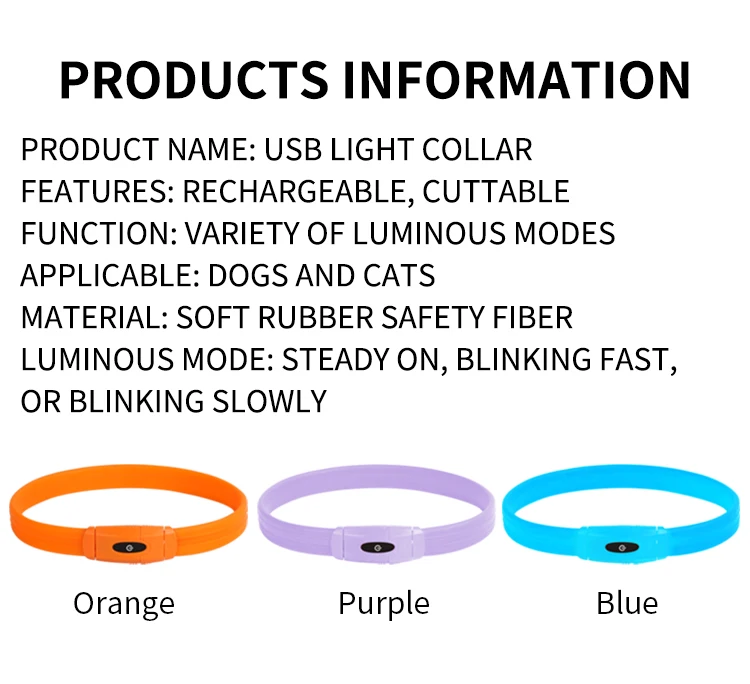 PRODUCTS INFORMATION

PRODUCT NAME: USB LIGHT COLLAR
FEATURES: RECHARGEABLE, CUTTABLE
FUNCTION: VARIETY OF LUMINOUS MODES
APPLICABLE: DOGS AND CATS
MATERIAL: SOFT RUBBER SAFETY FIBER
LUMINOUS MODE: STEADY ON, BLINKING FAST, OR BLINKING SLOWLY

Orange

Purple

Blue